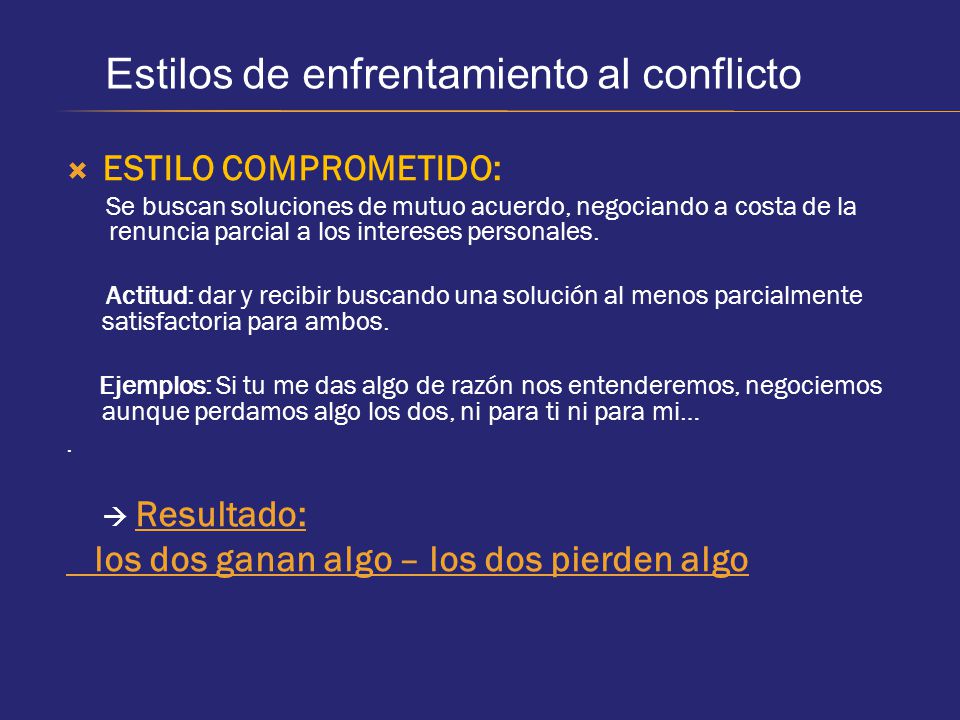 Estilos de enfrentamiento al conflicto

ESTILO COMPROMETIDO:

Se buscan soluciones de mutuo acuerdo, negociando a costa de la renuncia parcial a los intereses personales.

Actitud: dar y recibir buscando una solución al menos parcialmente satisfactoria para ambos.

Ejemplos: Si tu me das algo de razón nos entenderemos, negociemos aunque perdamos algo los dos, ni para ti ni para mi...

.

→ Resultado:

los dos ganan algo – los dos pierden algo